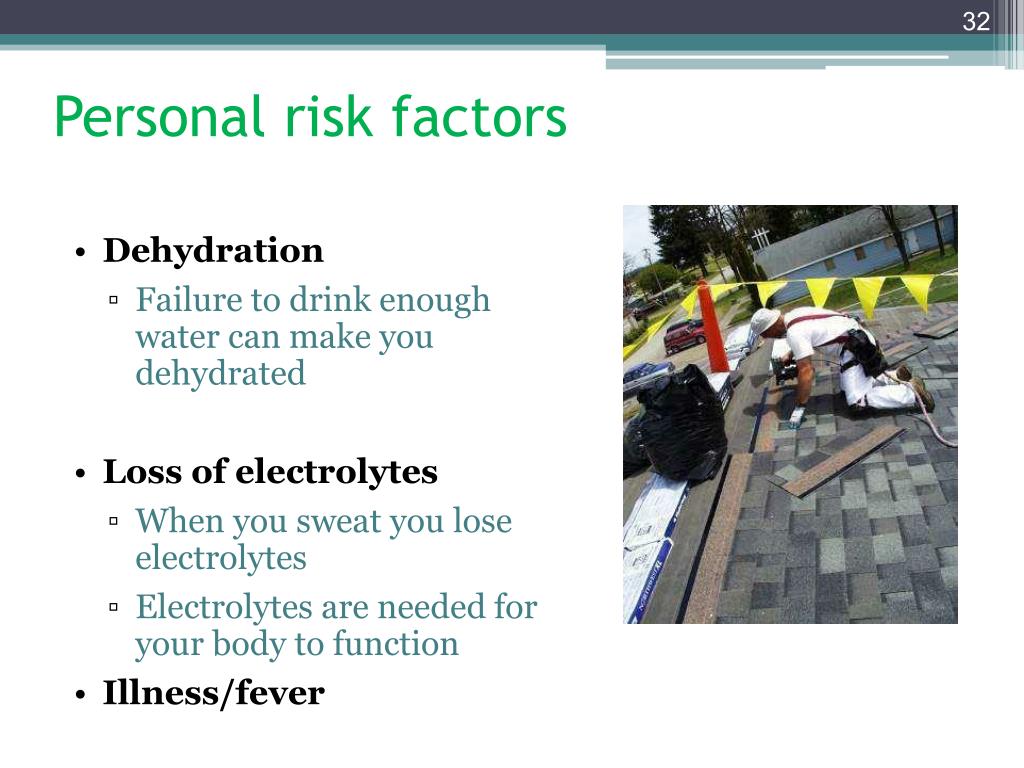 32

Personal risk factors

• Dehydration
▫ Failure to drink enough water can make you dehydrated

• Loss of electrolytes
▫ When you sweat you lose electrolytes
▫ Electrolytes are needed for your body to function

• Illness/fever